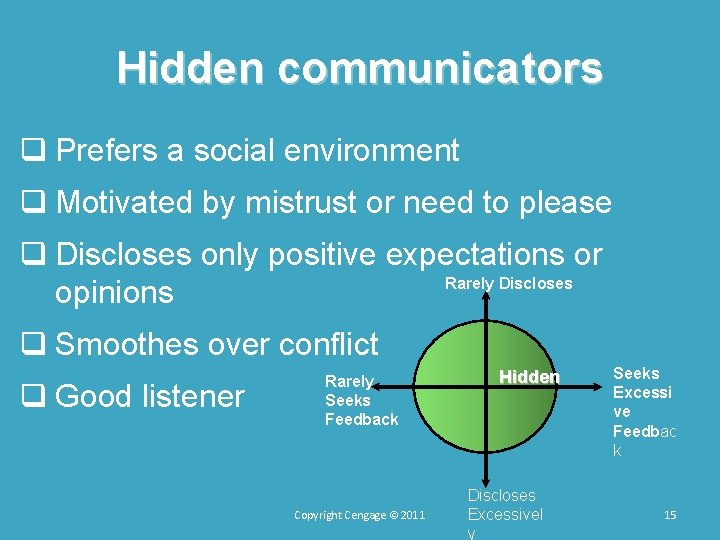 Hidden communicators

☐ Prefers a social environment

☐ Motivated by mistrust or need to please

☐ Discloses only positive expectations or opinions

☐ Smoothes over conflict

☐ Good listener

Rarely Discloses

Rarely Seeks Feedback

Hidden

Seeks Excessive Feedback

Discloses Excessively

Copyright Cengage © 2011

15